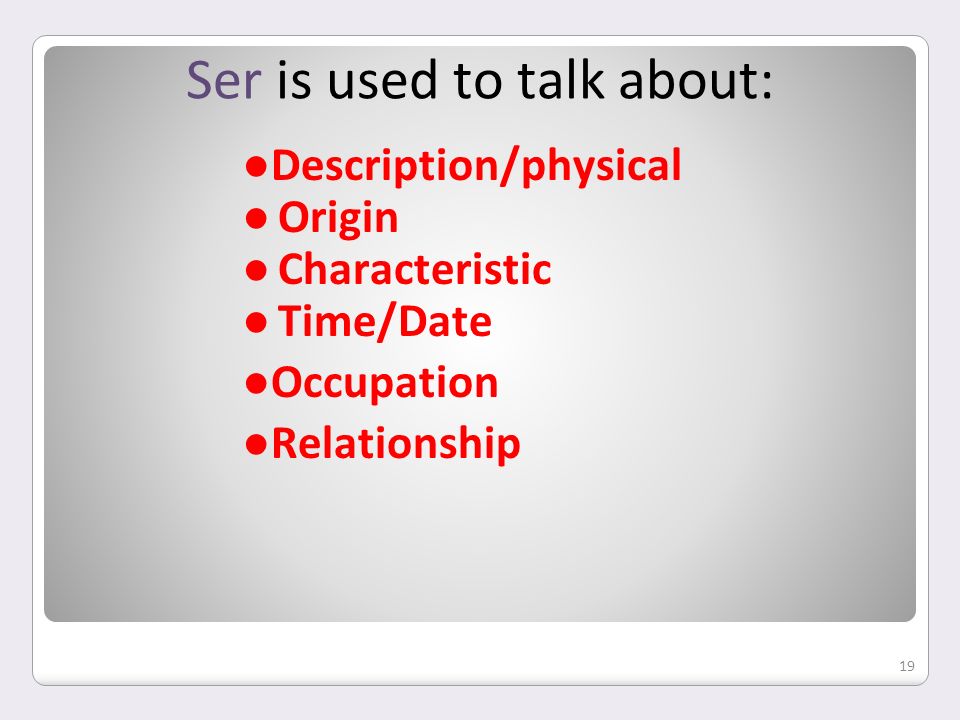 Ser is used to talk about:

●Description/physical
● Origin
● Characteristic
● Time/Date
●Occupation
●Relationship

19